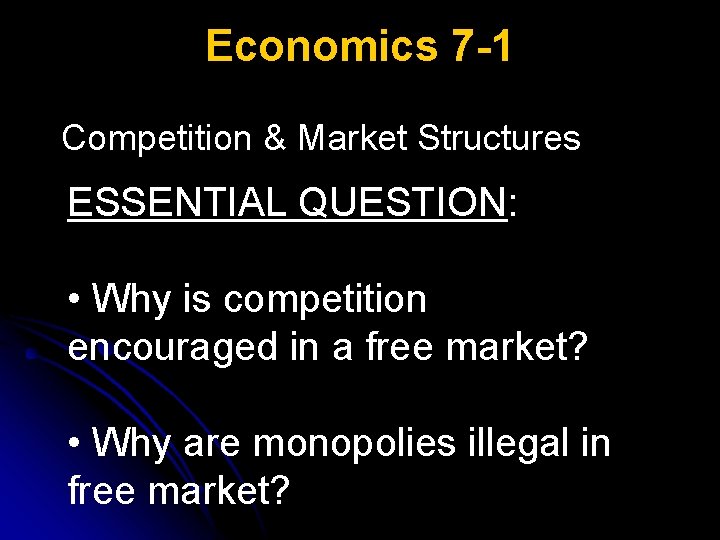 Economics 7-1

Competition & Market Structures

ESSENTIAL QUESTION:

• Why is competition encouraged in a free market?

• Why are monopolies illegal in free market?